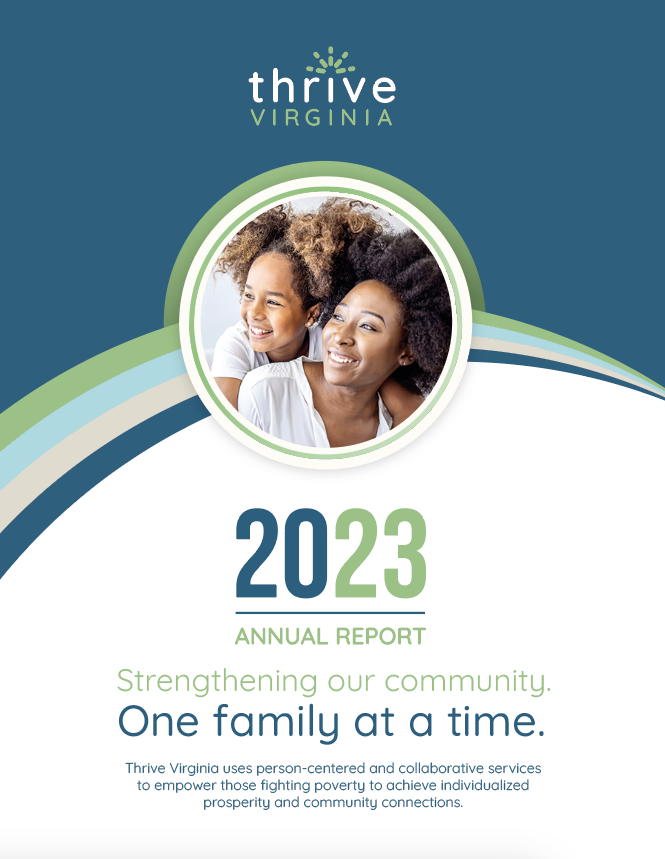 thrive
VIRGINIA

2023

ANNUAL REPORT

Strengthening our community.
One family at a time.

Thrive Virginia uses person-centered and collaborative services to empower those fighting poverty to achieve individualized prosperity and community connections.